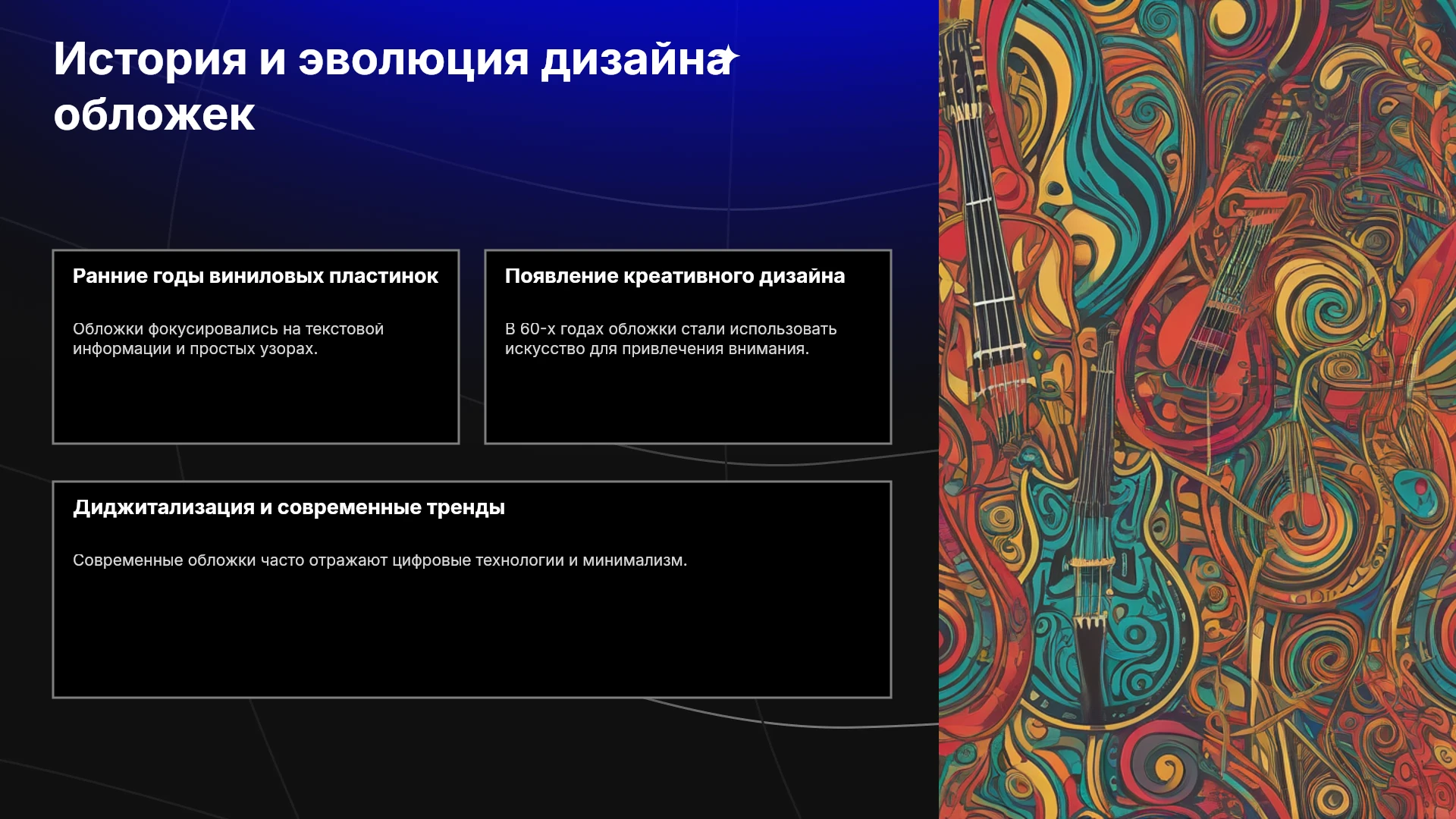 История и эволюция дизайна обложек

Ранние годы виниловых пластинок

Обложки фокусировались на текстовой информации и простых узорах.

Появление креативного дизайна

В 60-х годах обложки стали использовать искусство для привлечения внимания.

Диджитализация и современные тренды

Современные обложки часто отражают цифровые технологии и минимализм.